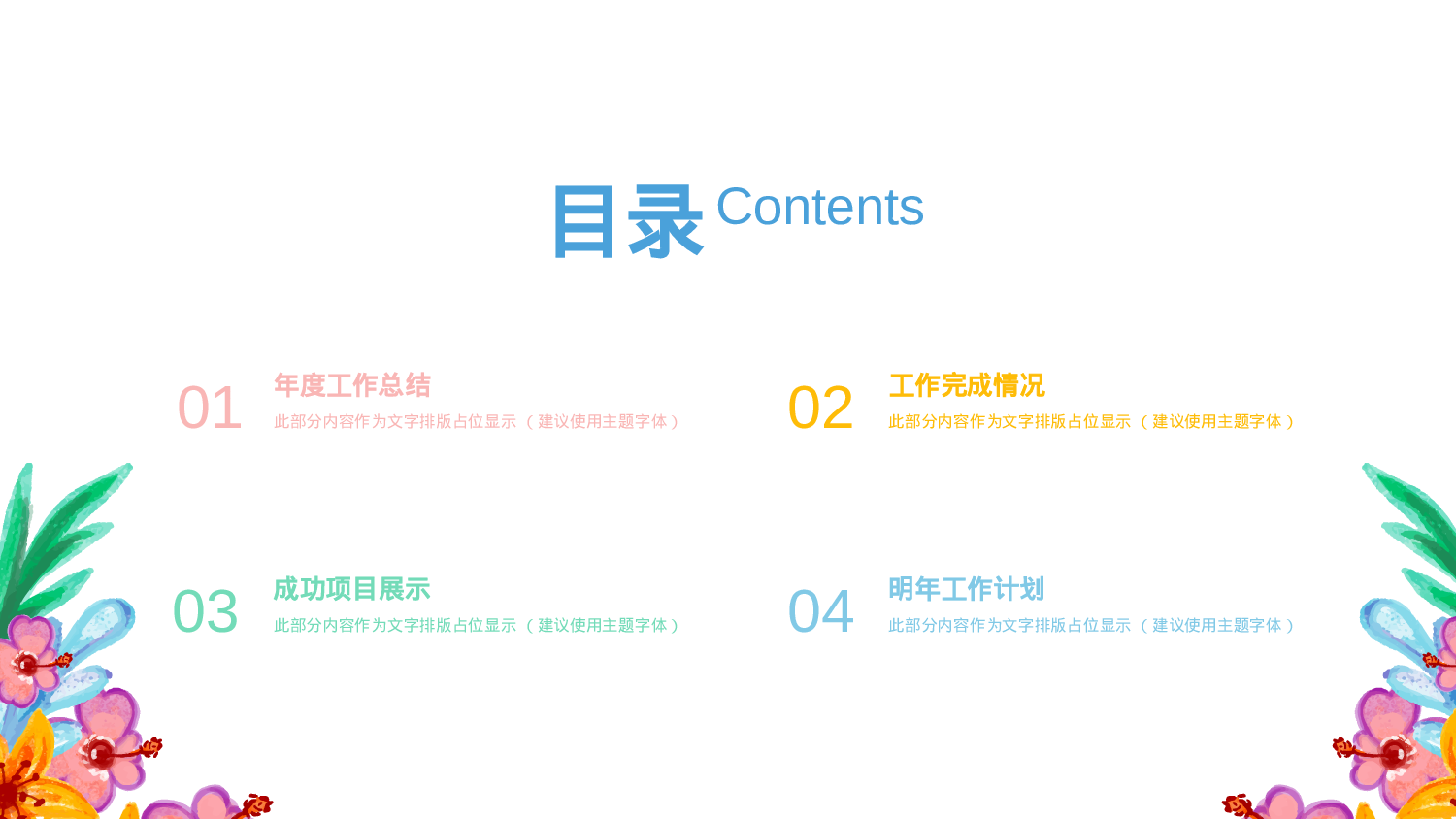 目录 Contents

01
年度工作总结
此部分内容作为文字排版占位显示（建议使用主题字体）

02
工作完成情况
此部分内容作为文字排版占位显示（建议使用主题字体）

03
成功项目展示
此部分内容作为文字排版占位显示（建议使用主题字体）

04
明年工作计划
此部分内容作为文字排版占位显示（建议使用主题字体）